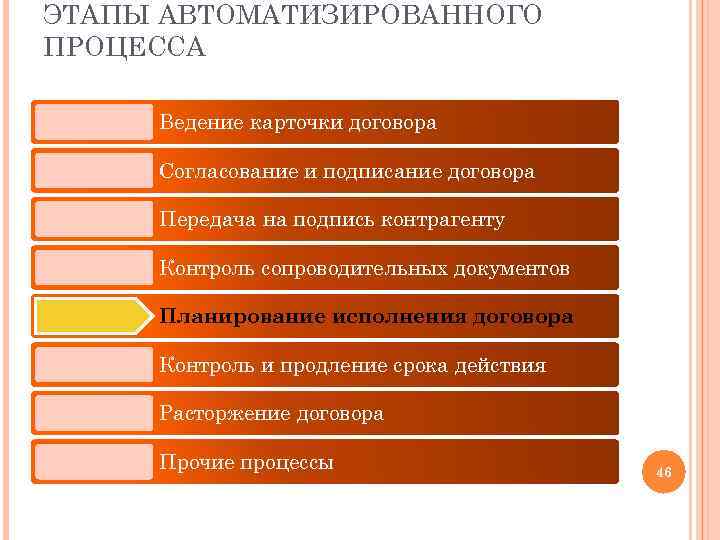 ЭТАПЫ АВТОМАТИЗИРОВАННОГО ПРОЦЕССА

Ведение карточки договора

Согласование и подписание договора

Передача на подпись контрагенту

Контроль сопроводительных документов

Планирование исполнения договора

Контроль и продление срока действия

Расторжение договора

Прочие процессы

46